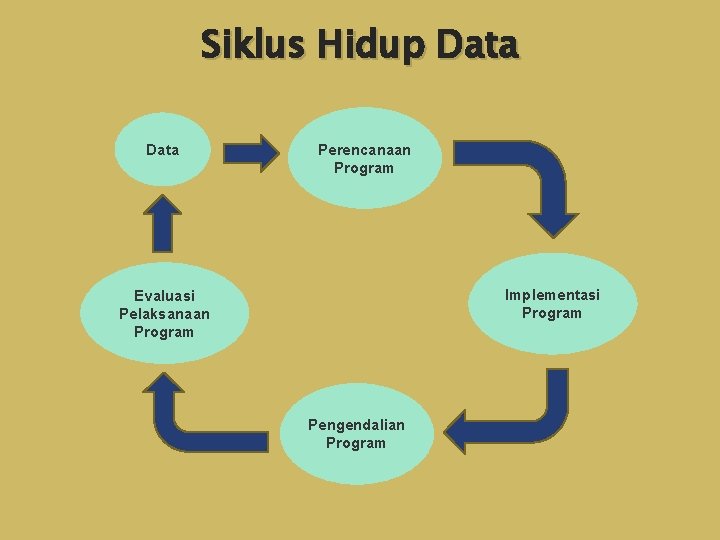 Siklus Hidup Data

Data

Perencanaan Program

Implementasi Program

Pengendalian Program

Evaluasi Pelaksanaan Program